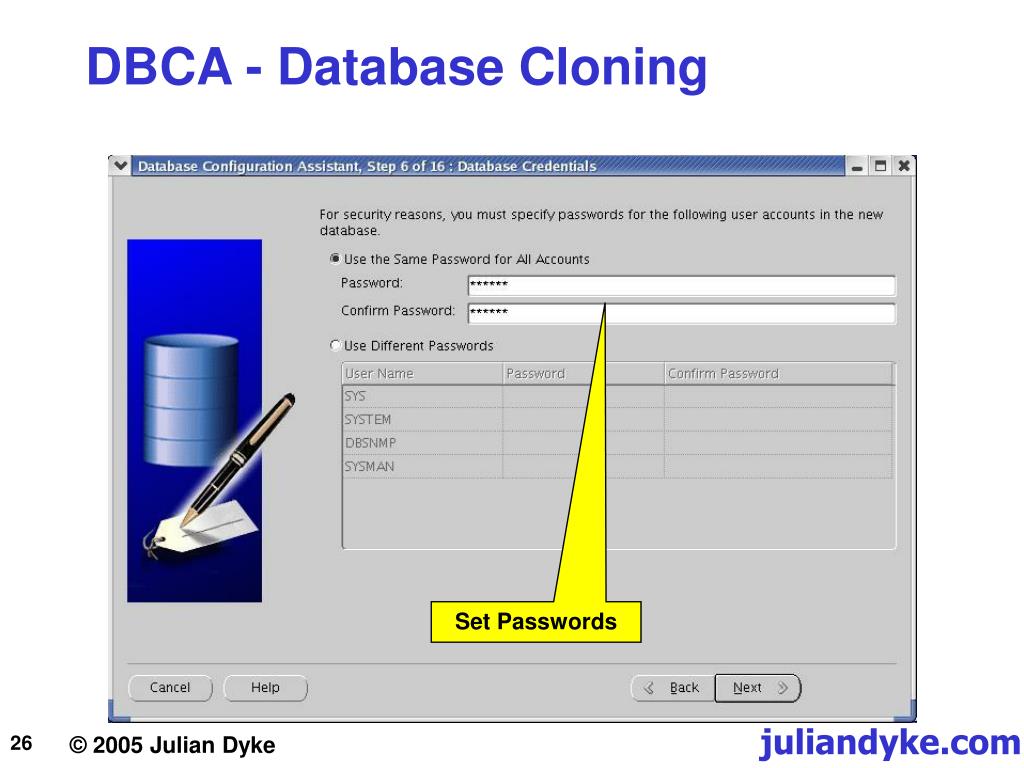 DBCA - Database Cloning

Database Configuration Assistant, Step 6 of 16 : Database Credentials

For security reasons, you must specify passwords for the following user accounts in the new database.

Use the Same Password for All Accounts

Password: ******

Confirm Password: ******

Use Different Passwords

| User Name | Password | Confirm Password |
|---|---|---|
| SYS | | |
| SYSTEM | | |
| DBSNMP | | |
| SYSMAN | | |

Set Passwords

Cancel Help Back Next

26 © 2005 Julian Dyke juliandyke.com